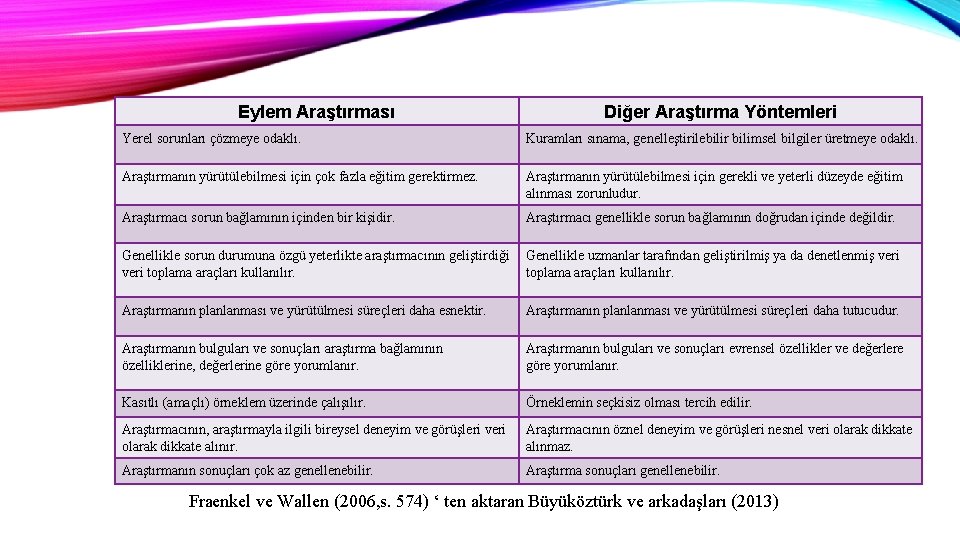 | Eylem Araştırması | Diğer Araştırma Yöntemleri |
|---|---|
| Yerel sorunları çözmeye odaklı. | Kuramları sınama, genelleştirilebilir bilimsel bilgiler üretmeye odaklı. |
| Araştırmanın yürütülebilmesi için çok fazla eğitim gerektirmez. | Araştırmanın yürütülebilmesi için gerekli ve yeterli düzeyde eğitim alınması zorunludur. |
| Araştırmacı sorun bağlamının içinden bir kişidir. | Araştırmacı genellikle sorun bağlamının doğrudan içinde değildir. |
| Genellikle sorun durumuna özgü yeterlikte araştırmacının geliştirdiği veri toplama araçları kullanılır. | Genellikle uzmanlar tarafından geliştirilmiş ya da denetlenmiş veri toplama araçları kullanılır. |
| Araştırmanın planlanması ve yürütülmesi süreçleri daha esnektir. | Araştırmanın planlanması ve yürütülmesi süreçleri daha tutucudur. |
| Araştırmanın bulguları ve sonuçları araştırma bağlamının özelliklerine, değerlerine göre yorumlanır. | Araştırmanın bulguları ve sonuçları evrensel özellikler ve değerlere göre yorumlanır. |
| Kasıtlı (amaçlı) örneklem üzerinde çalışılır. | Örneklemin seçkisiz olması tercih edilir. |
| Araştırmacının, araştırmayla ilgili bireysel deneyim ve görüşleri veri olarak dikkate alınır. | Araştırmacının öznel deneyim ve görüşleri nesnel veri olarak dikkate alınmaz. |
| Araştırmanın sonuçları çok az genellenebilir. | Araştırma sonuçları genellenebilir. |

Fraenkel ve Wallen (2006,s. 574) ‘ ten aktaran Büyüköztürk ve arkadaşları (2013)